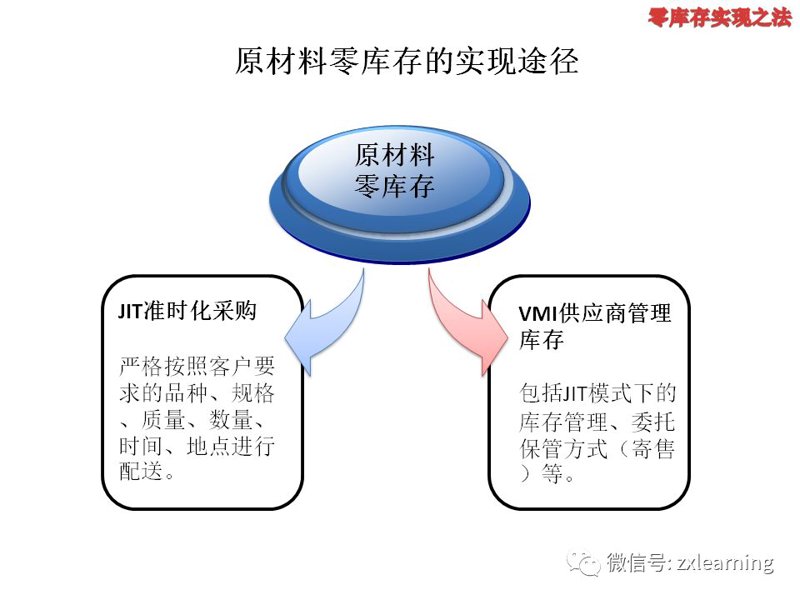 零库存实现之法

原材料零库存的实现途径

原材料零库存

JIT准时化采购

严格按照客户要求的品种、规格、质量、数量、时间、地点进行配送。

VMI供应商管理库存

包括JIT模式下的库存管理、委托保管方式（寄售）等。

微信号: zxlearning